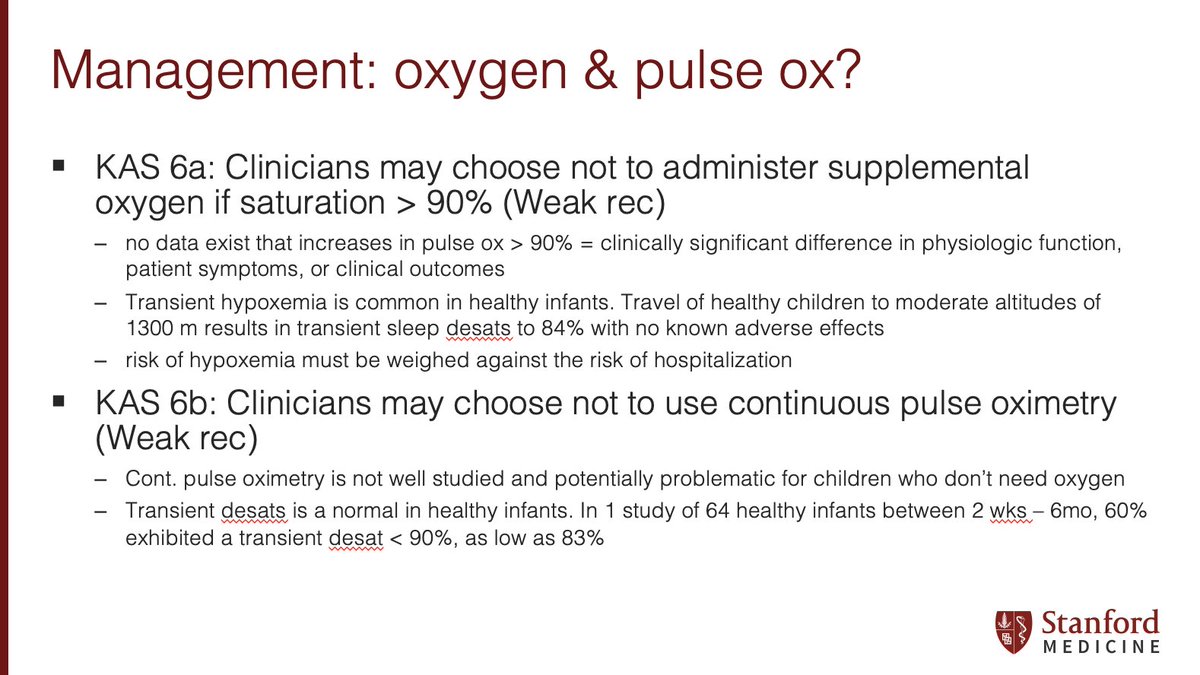 Management: oxygen & pulse ox?

▪ KAS 6a: Clinicians may choose not to administer supplemental oxygen if saturation > 90% (Weak rec)

– no data exist that increases in pulse ox > 90% = clinically significant difference in physiologic function, patient symptoms, or clinical outcomes

– Transient hypoxemia is common in healthy infants. Travel of healthy children to moderate altitudes of 1300 m results in transient sleep desats to 84% with no known adverse effects

– risk of hypoxemia must be weighed against the risk of hospitalization

▪ KAS 6b: Clinicians may choose not to use continuous pulse oximetry (Weak rec)

– Cont. pulse oximetry is not well studied and potentially problematic for children who don't need oxygen

– Transient desats is a normal in healthy infants. In 1 study of 64 healthy infants between 2 wks – 6mo, 60% exhibited a transient desat < 90%, as low as 83%

Stanford MEDICINE